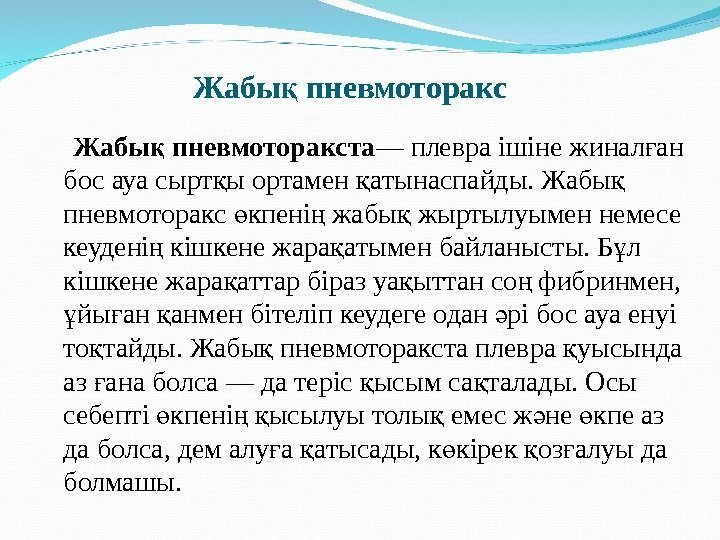 Жабық пневмоторакс

Жабық пневмоторакста— плевра ішіне жиналған бос ауа сыртқы ортамен қатынаспайды. Жабық пневмоторакс өкпенің жабық жыртылуымен немесе кеуденің кішкене жарақатымен байланысты. Бұл кішкене жарақаттар біраз уақыттан соң фибринмен, ұйыған қанмен бітеліп кеудеге одан әрі бос ауа енуі тоқтайды. Жабық пневмоторакста плевра қуысында аз ғана болса — да теріс қысым сақталады. Осы себепті өкпенің қысылуы толық емес және өкпе аз да болса, дем алуға қатысады, көкірек қозғалуы да болмашы.